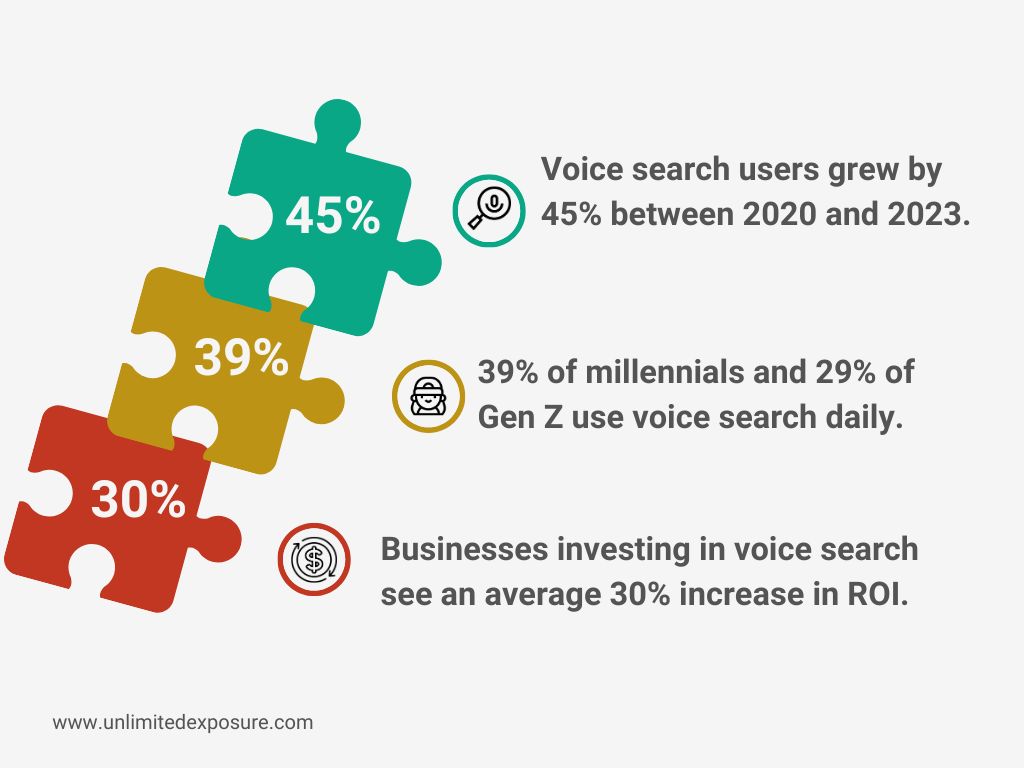 45%

Voice search users grew by 45% between 2020 and 2023.

39%

39% of millennials and 29% of Gen Z use voice search daily.

30%

Businesses investing in voice search see an average 30% increase in ROI.

www.unlimitedexposure.com